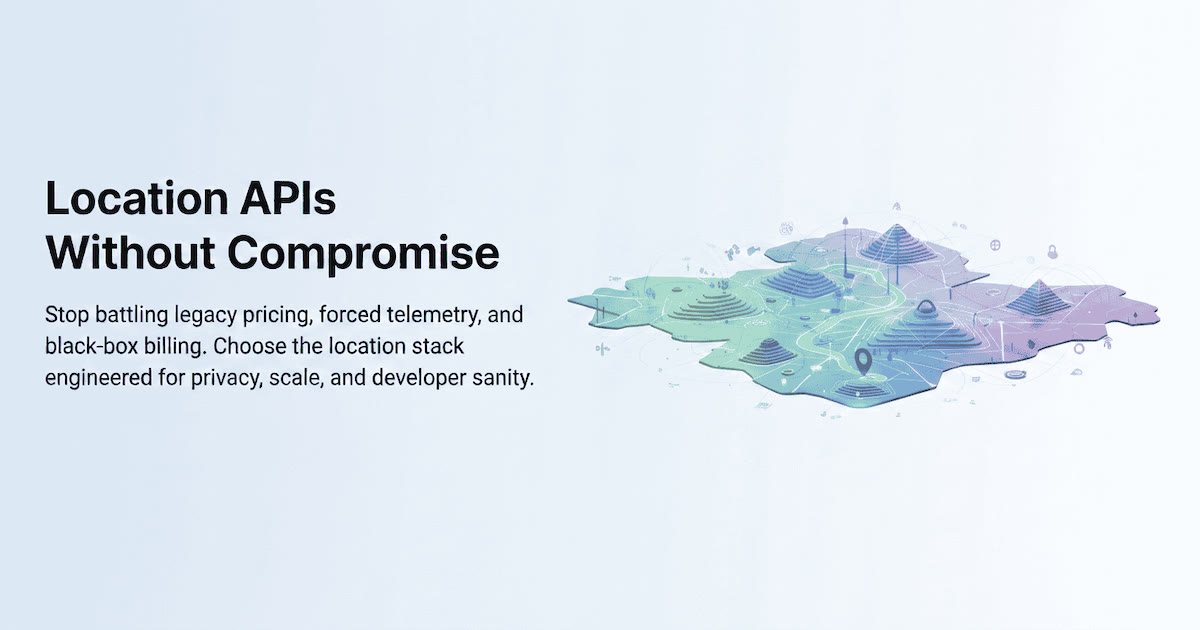 Location APIs
Without Compromise

Stop battling legacy pricing, forced telemetry, and black-box billing. Choose the location stack engineered for privacy, scale, and developer sanity.